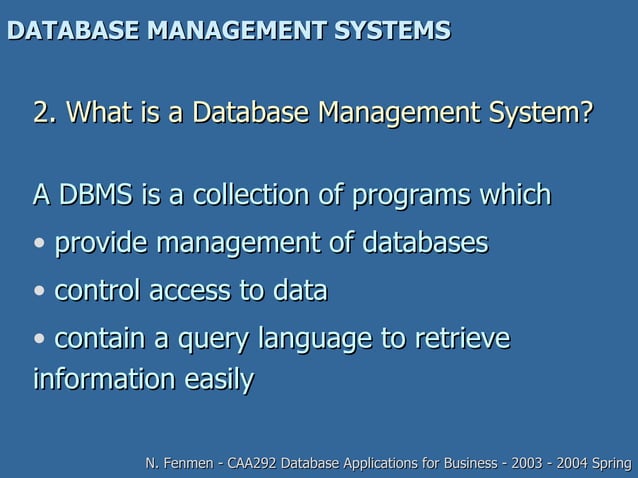 DATABASE MANAGEMENT SYSTEMS

2. What is a Database Management System?

A DBMS is a collection of programs which

• provide management of databases

• control access to data

• contain a query language to retrieve information easily

N. Fenmen - CAA292 Database Applications for Business - 2003 - 2004 Spring